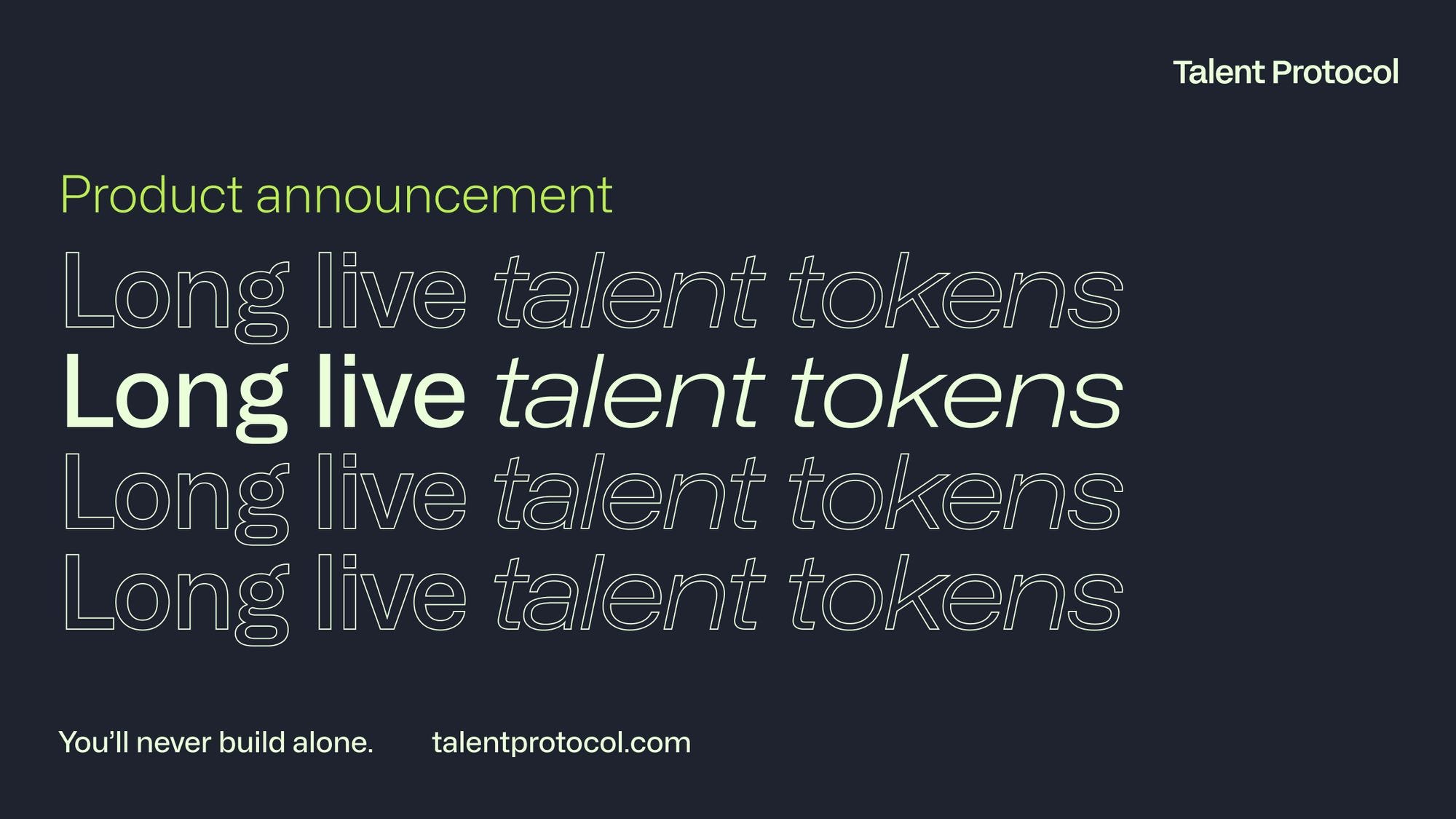 Talent Protocol

Product announcement

Long live talent tokens
Long live talent tokens
Long live talent tokens
Long live talent tokens

You'll never build alone. talentprotocol.com